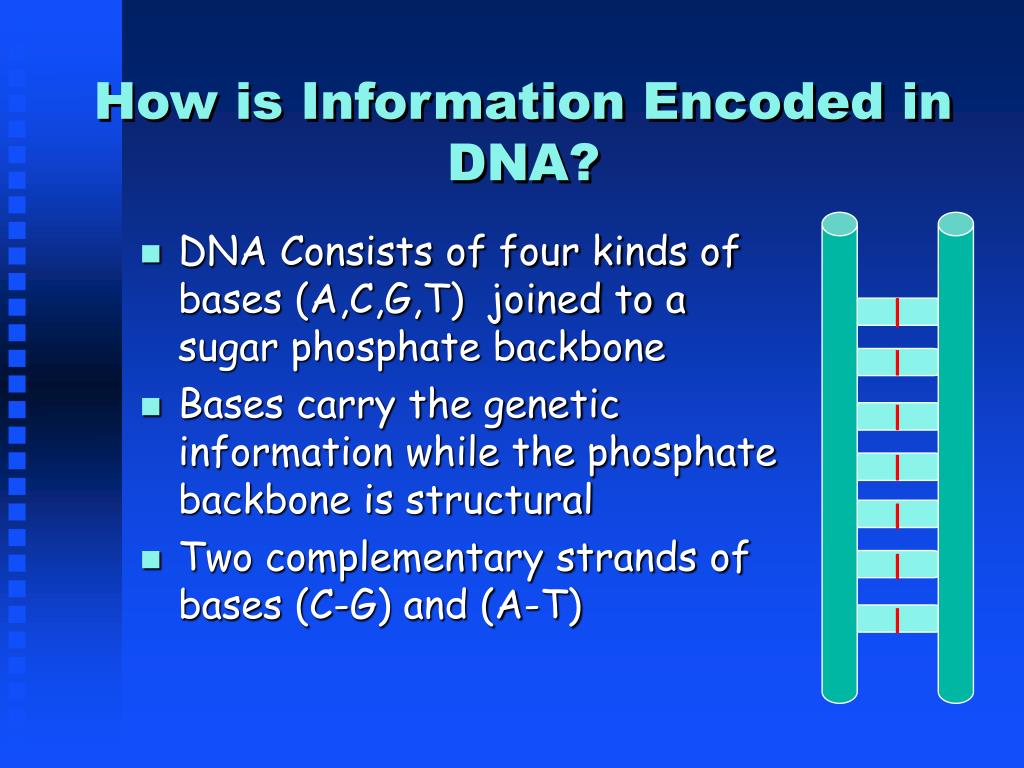 How is Information Encoded in DNA?

- DNA Consists of four kinds of bases (A,C,G,T) joined to a sugar phosphate backbone
- Bases carry the genetic information while the phosphate backbone is structural
- Two complementary strands of bases (C-G) and (A-T)